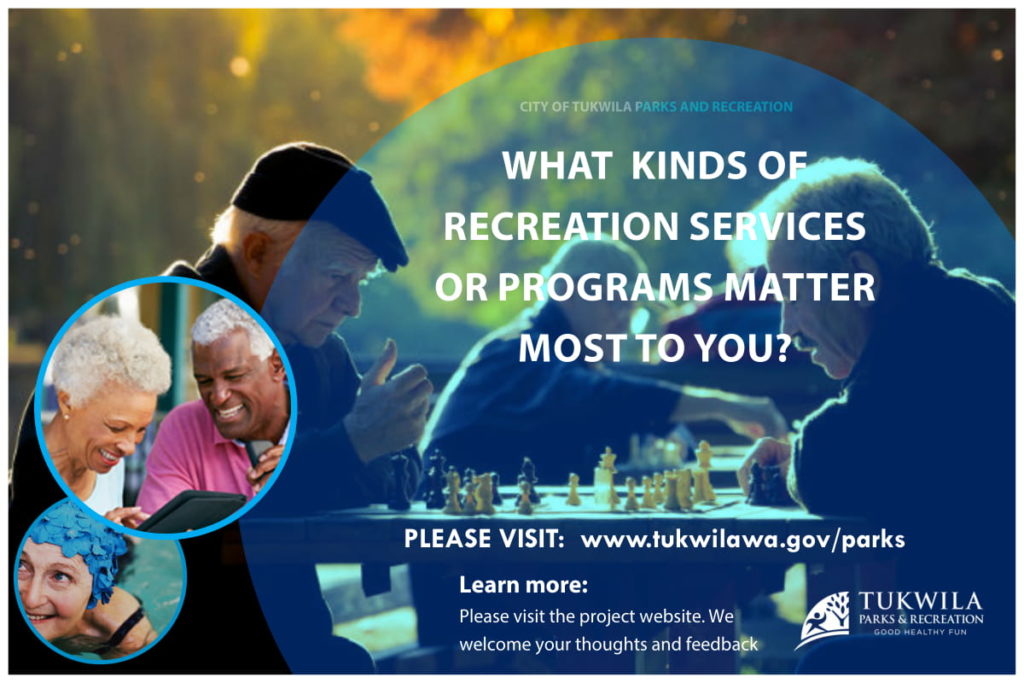 CITY OF TUKWILA PARKS AND RECREATION

WHAT KINDS OF RECREATION SERVICES OR PROGRAMS MATTER MOST TO YOU?

PLEASE VISIT: www.tukwilawa.gov/parks

Learn more:
Please visit the project website. We welcome your thoughts and feedback

TUKWILA
PARKS & RECREATION
GOOD HEALTHY FUN